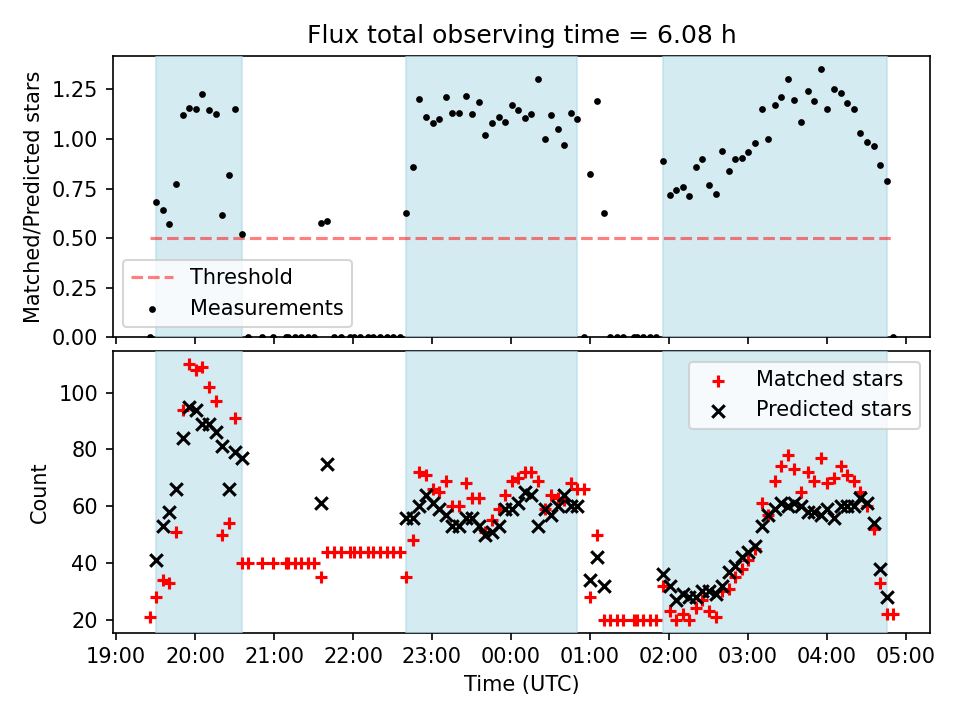 Flux total observing time = 6.08 h

Matched/Predicted stars

1.25
1.00
0.75
0.50
0.25
0.00

Threshold
Measurements

Count

100
80
60
40
20

Matched stars
Predicted stars

19:00 20:00 21:00 22:00 23:00 00:00 01:00 02:00 03:00 04:00 05:00

Time (UTC)